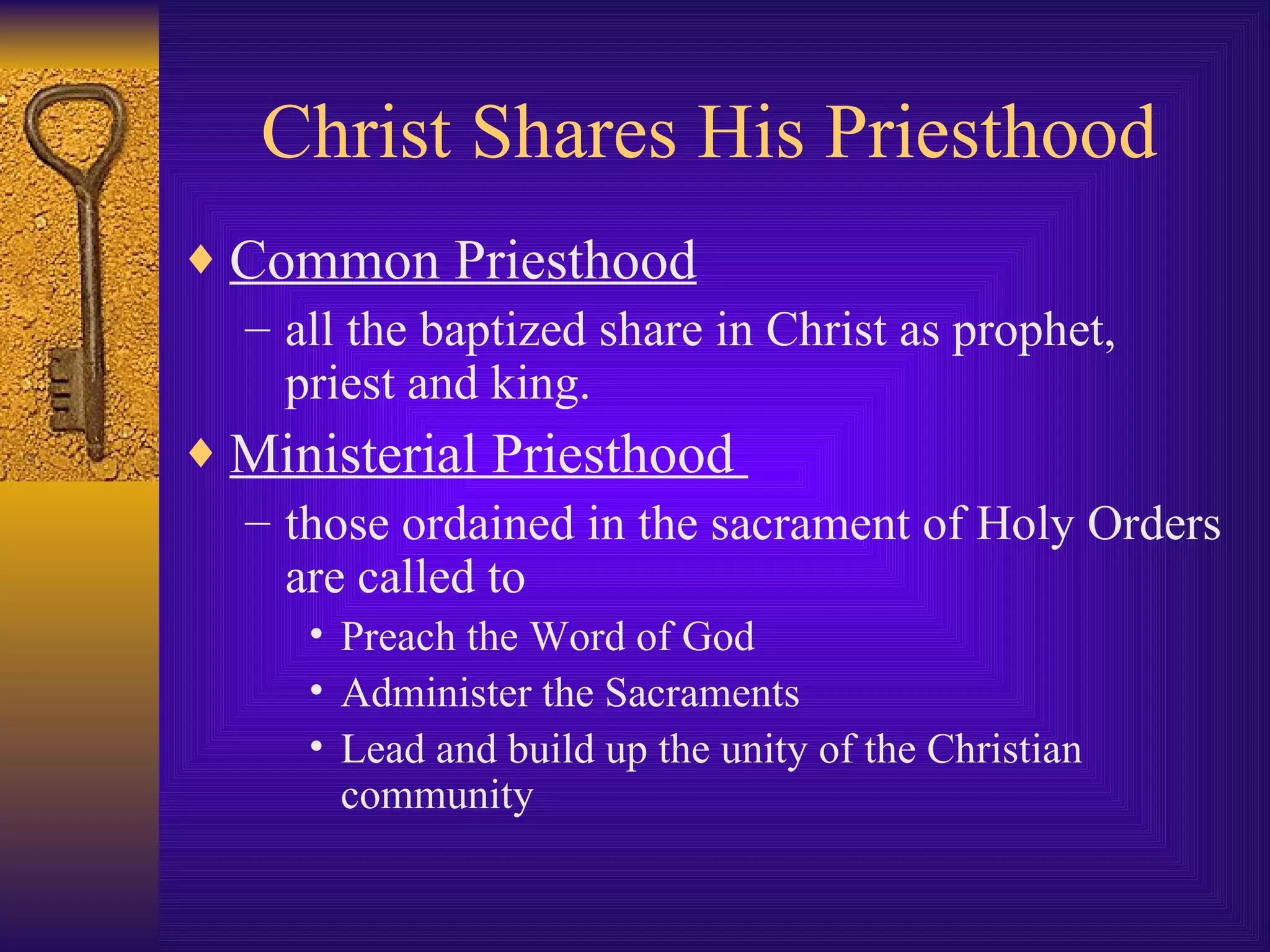 Christ Shares His Priesthood

♦ Common Priesthood
– all the baptized share in Christ as prophet, priest and king.

♦ Ministerial Priesthood
– those ordained in the sacrament of Holy Orders are called to
• Preach the Word of God
• Administer the Sacraments
• Lead and build up the unity of the Christian community